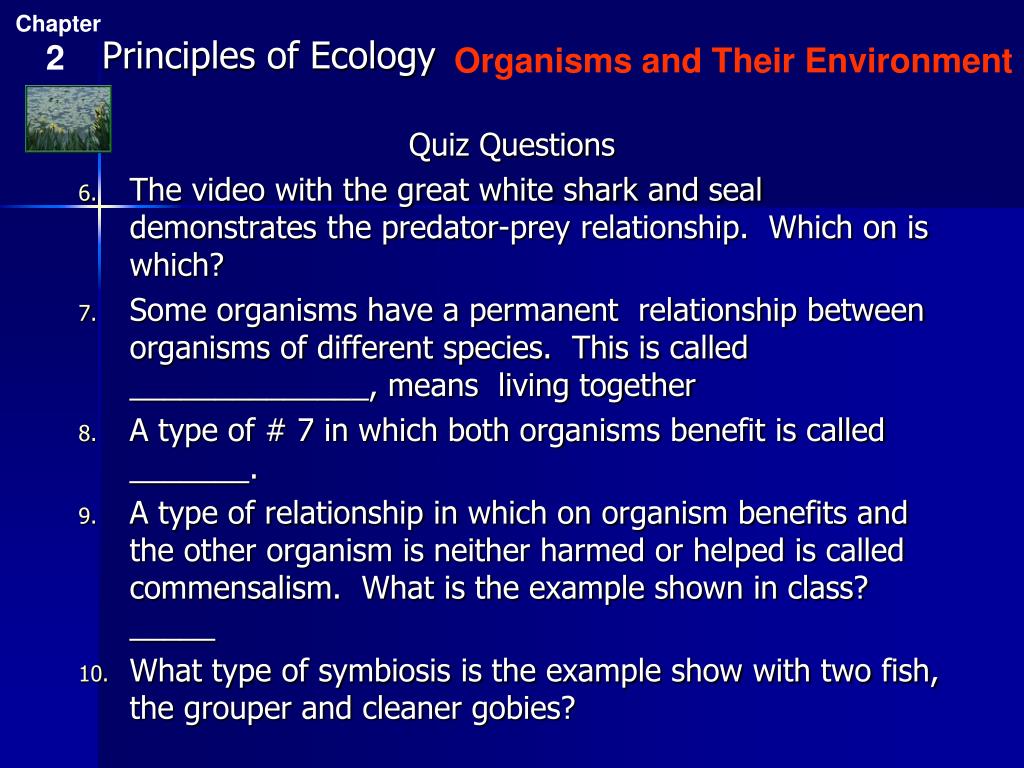 Chapter
2 Principles of Ecology Organisms and Their Environment

Quiz Questions

6. The video with the great white shark and seal demonstrates the predator-prey relationship. Which on is which?
7. Some organisms have a permanent relationship between organisms of different species. This is called ______________, means living together
8. A type of # 7 in which both organisms benefit is called _______.
9. A type of relationship in which on organism benefits and the other organism is neither harmed or helped is called commensalism. What is the example shown in class? _____
10. What type of symbiosis is the example show with two fish, the grouper and cleaner gobies?